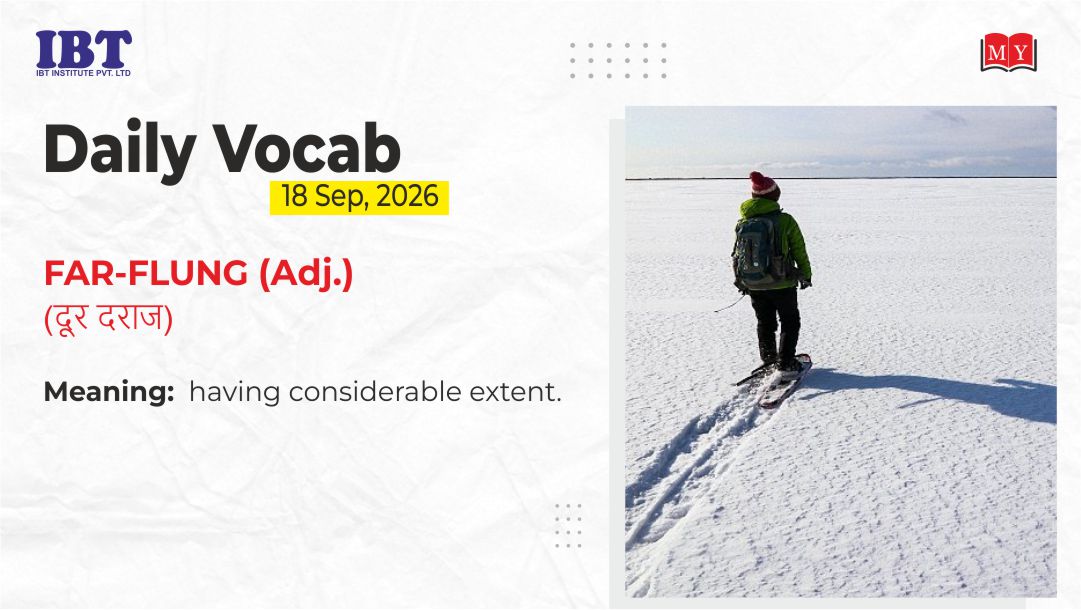 IBT
IBT INSTITUTE PVT. LTD

MY

Daily Vocab
18 Sep, 2026

FAR-FLUNG (Adj.)
(दूर दराज)

Meaning: having considerable extent.